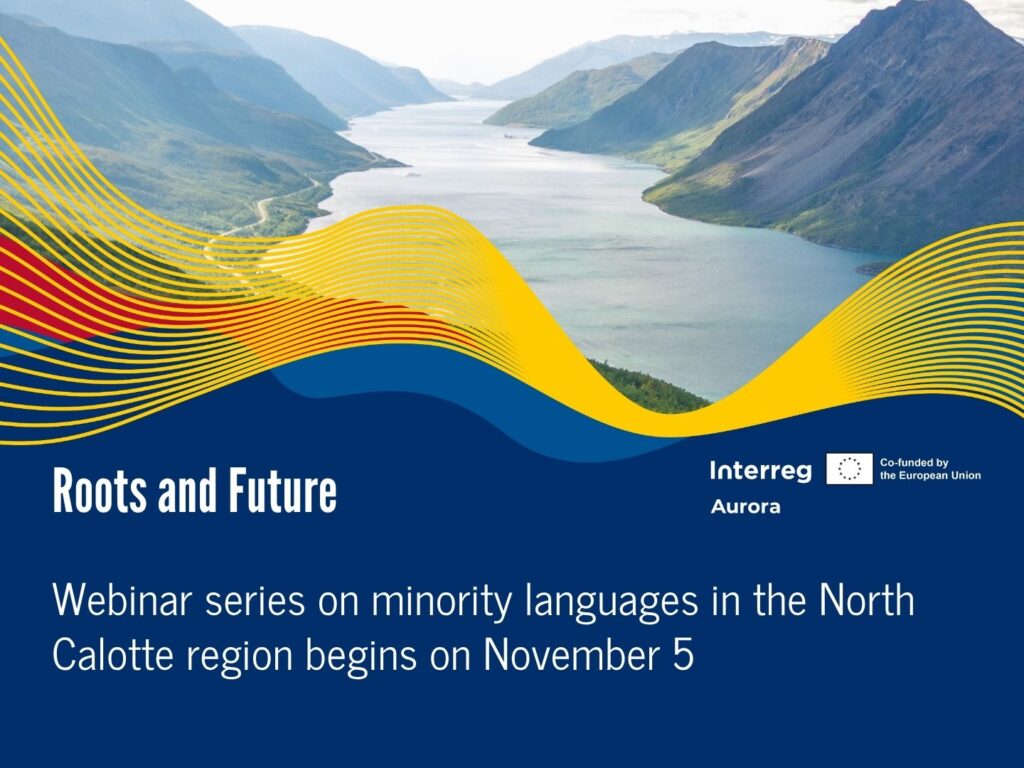 Roots and Future

Interreg
Aurora

Co-funded by the European Union

Webinar series on minority languages in the North Calotte region begins on November 5